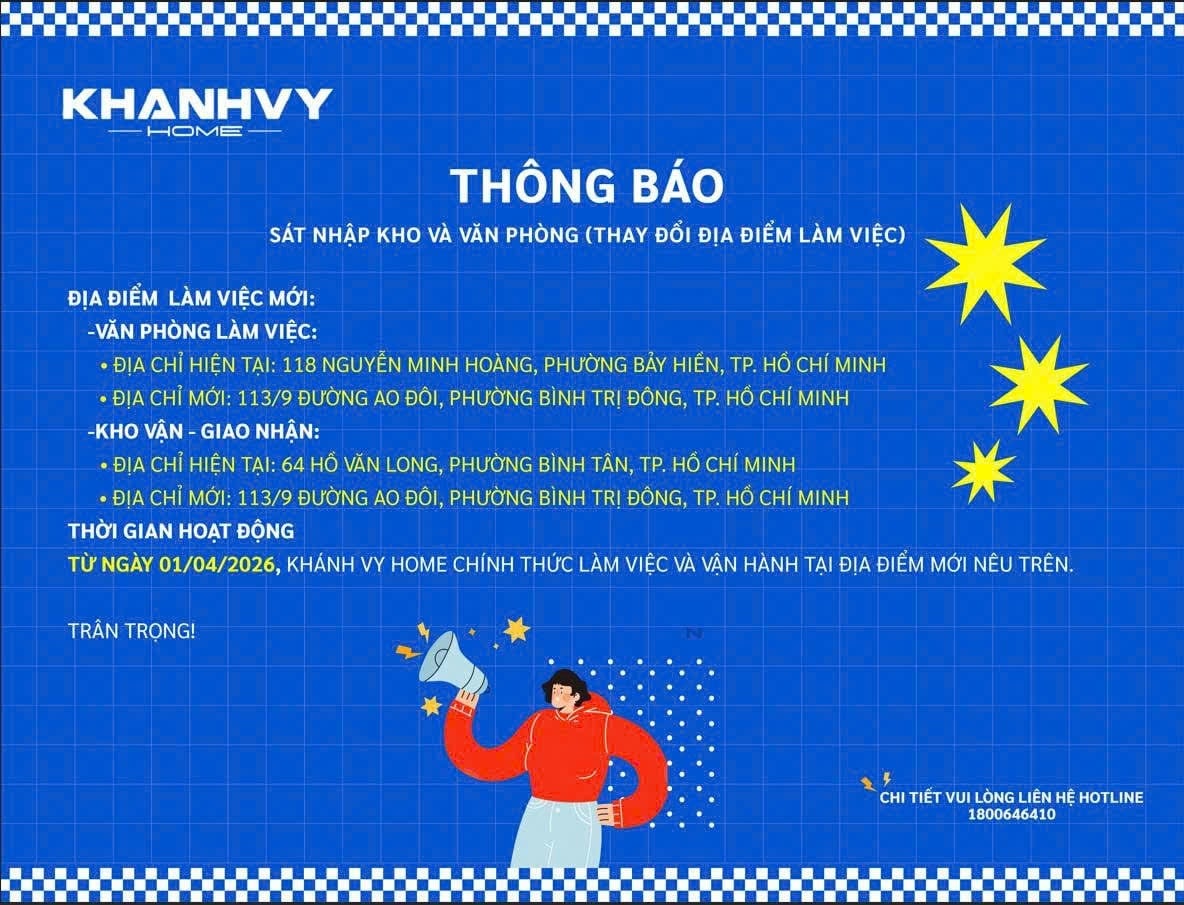 KHANHVY
HOME

THÔNG BÁO

SÁT NHẬP KHO VÀ VĂN PHÒNG (THAY ĐỔI ĐỊA ĐIỂM LÀM VIỆC)

ĐỊA ĐIỂM LÀM VIỆC MỚI:
-VĂN PHÒNG LÀM VIỆC:
• ĐỊA CHỈ HIỆN TẠI: 118 NGUYỄN MINH HOÀNG, PHƯỜNG BẢY HIỀN, TP. HỒ CHÍ MINH
• ĐỊA CHỈ MỚI: 113/9 ĐƯỜNG AO ĐÔI, PHƯỜNG BÌNH TRỊ ĐÔNG, TP. HỒ CHÍ MINH
-KHO VẬN - GIAO NHẬN:
• ĐỊA CHỈ HIỆN TẠI: 64 HỒ VĂN LONG, PHƯỜNG BÌNH TÂN, TP. HỒ CHÍ MINH
• ĐỊA CHỈ MỚI: 113/9 ĐƯỜNG AO ĐÔI, PHƯỜNG BÌNH TRỊ ĐÔNG, TP. HỒ CHÍ MINH
THỜI GIAN HOẠT ĐỘNG
TỪ NGÀY 01/04/2026, KHÁNH VY HOME CHÍNH THỨC LÀM VIỆC VÀ VẬN HÀNH TẠI ĐỊA ĐIỂM MỚI NÊU TRÊN.

TRÂN TRỌNG!

CHI TIẾT VUI LÒNG LIÊN HỆ HOTLINE
1800646410